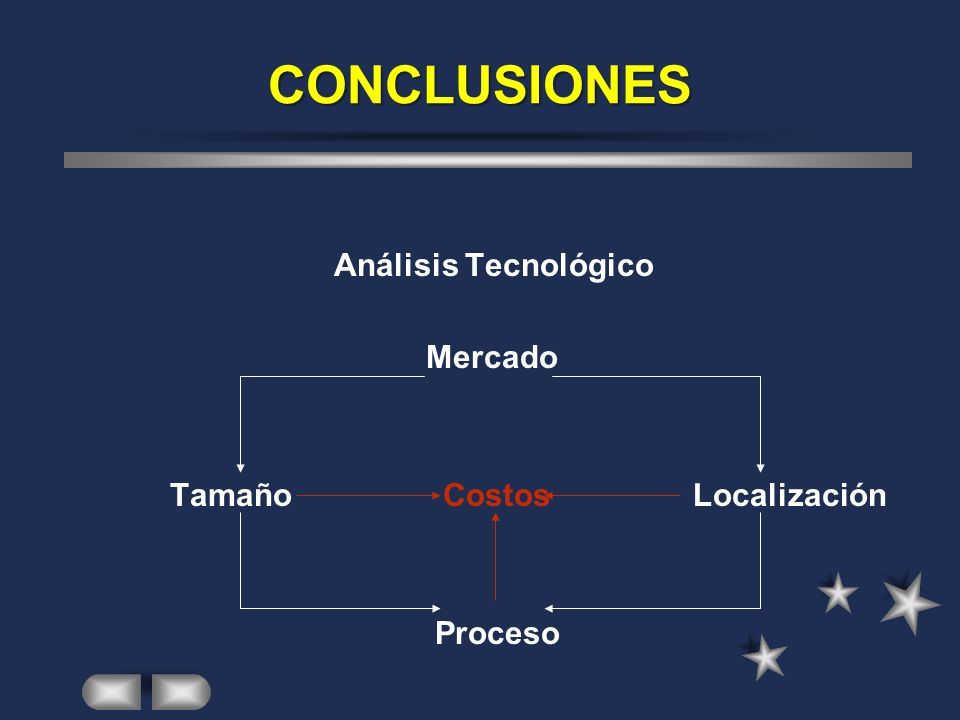 CONCLUSIONES

Análisis Tecnológico

Mercado

Tamaño

Costos

Localización

Proceso